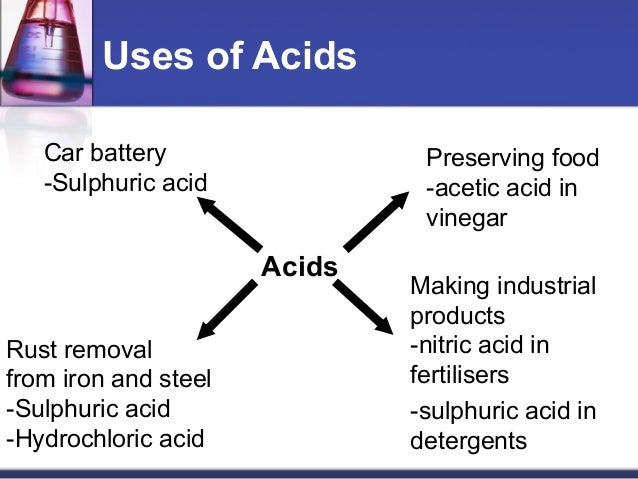 Uses of Acids

Car battery
-Sulphuric acid

Preserving food
-acetic acid in vinegar

Acids

Rust removal from iron and steel
-Sulphuric acid
-Hydrochloric acid

Making industrial products
-nitric acid in fertilisers
-sulphuric acid in detergents